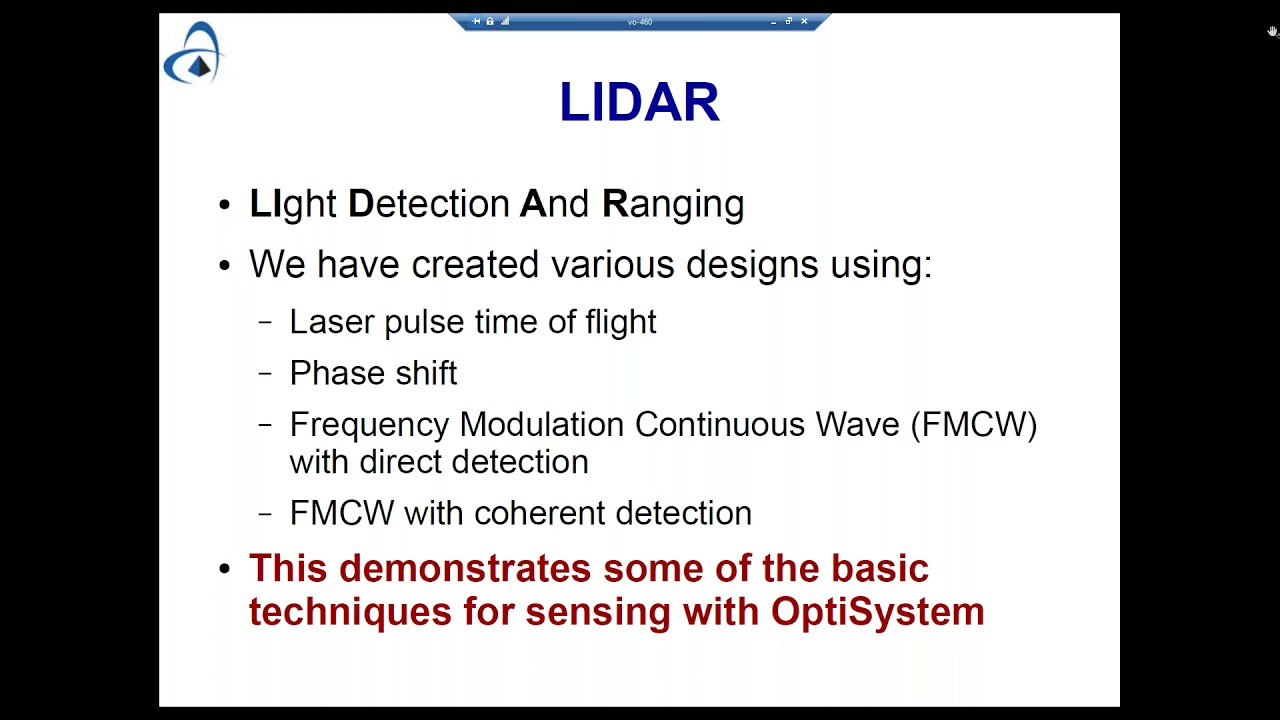 vo-460

LIDAR

• LIght Detection And Ranging
• We have created various designs using:
– Laser pulse time of flight
– Phase shift
– Frequency Modulation Continuous Wave (FMCW) with direct detection
– FMCW with coherent detection
• This demonstrates some of the basic techniques for sensing with OptiSystem